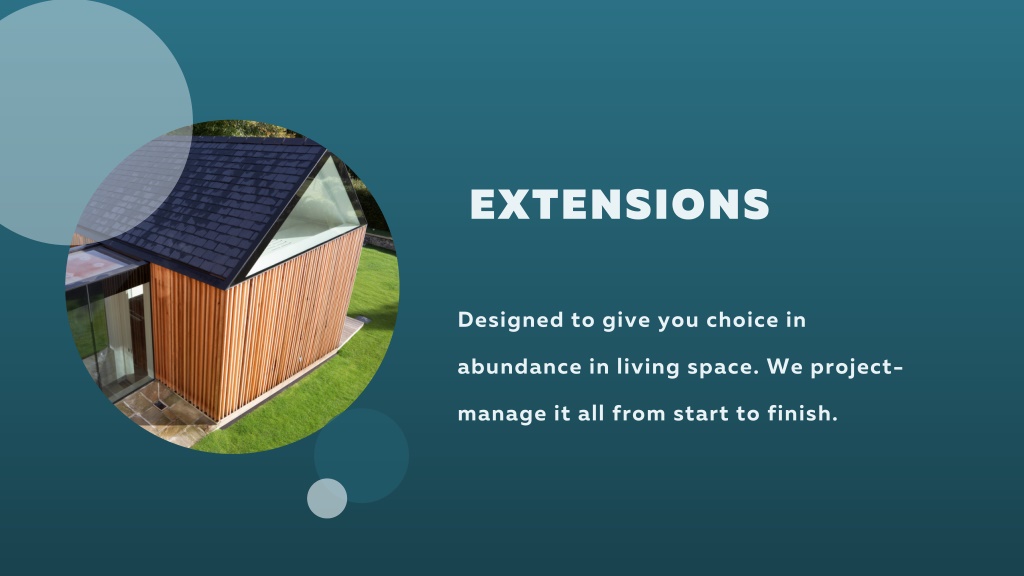 EXTENSIONS

Designed to give you choice in abundance in living space. We project-manage it all from start to finish.